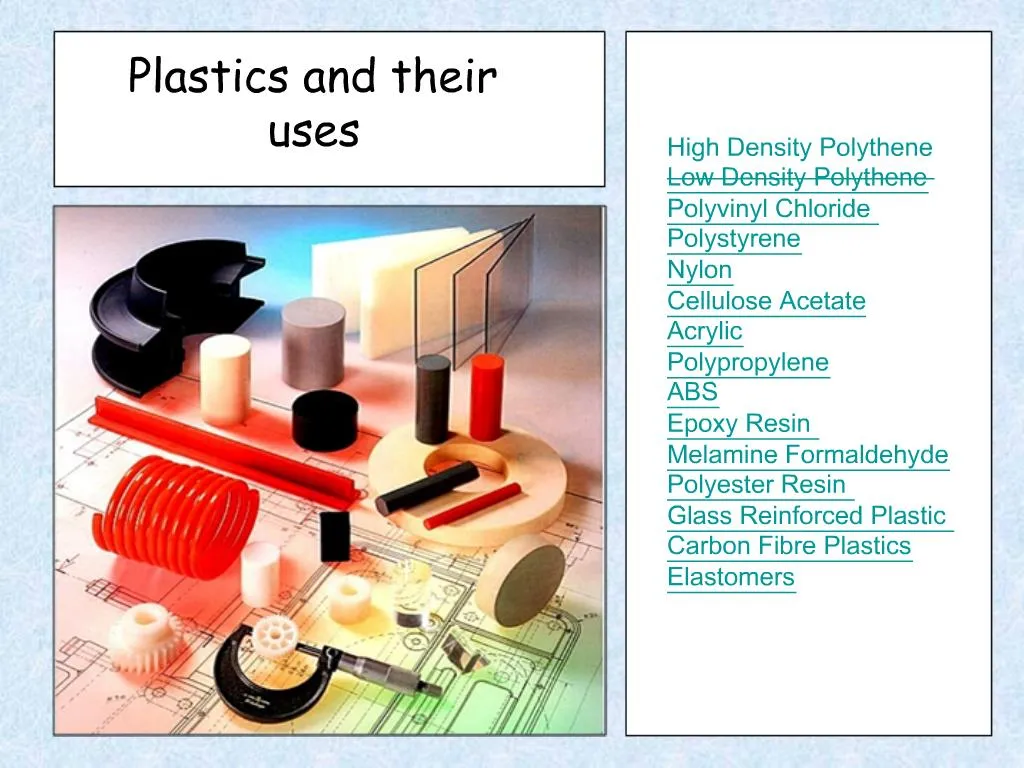 Plastics and their uses

High Density Polythene
Low Density Polythene
Polyvinyl Chloride
Polystyrene
Nylon
Cellulose Acetate
Acrylic
Polypropylene
ABS
Epoxy Resin
Melamine Formaldehyde
Polyester Resin
Glass Reinforced Plastic
Carbon Fibre Plastics
Elastomers